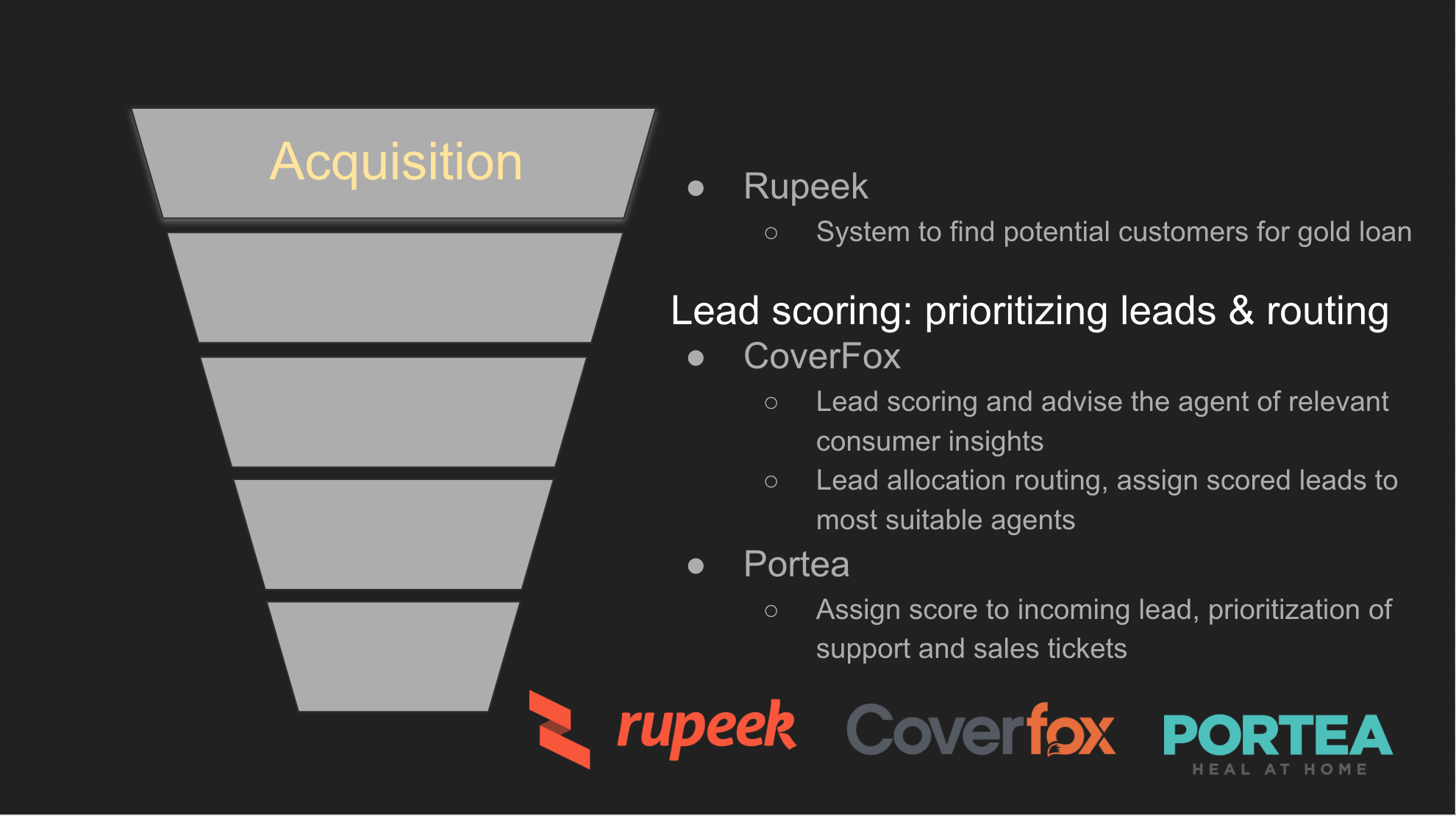 Acquisition

● Rupeek
 ○ System to find potential customers for gold loan

Lead scoring: prioritizing leads & routing

● CoverFox
 ○ Lead scoring and advise the agent of relevant consumer insights
 ○ Lead allocation routing, assign scored leads to most suitable agents
● Portea
 ○ Assign score to incoming lead, prioritization of support and sales tickets

rupeek Coverfox PORTEA HEAL AT HOME